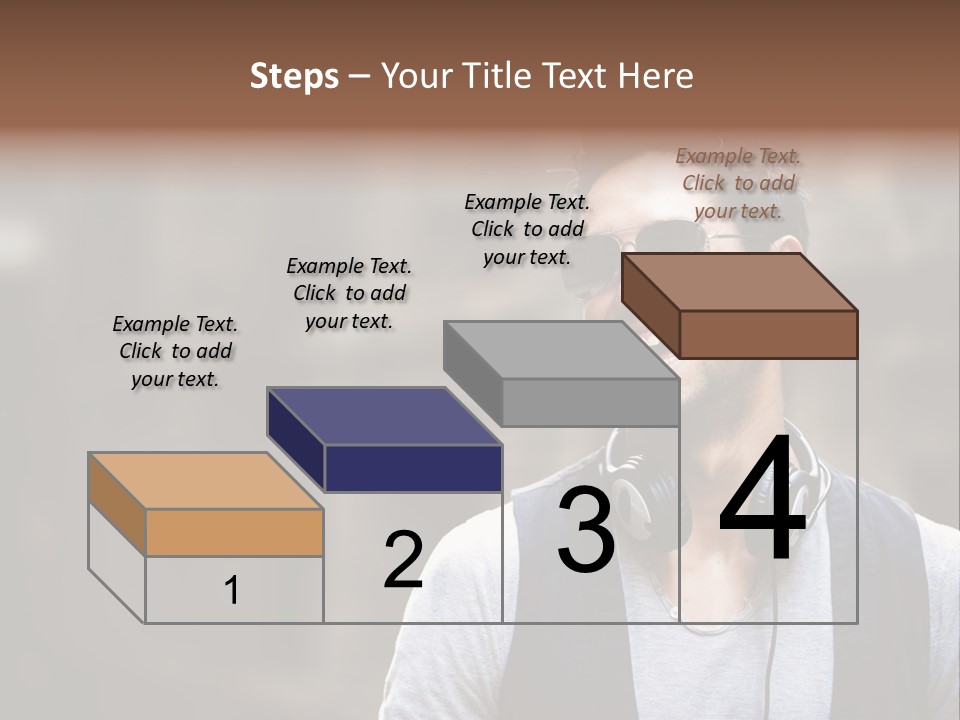 Steps – Your Title Text Here

Example Text. Click to add your text.

Example Text. Click to add your text.

Example Text. Click to add your text.

Example Text. Click to add your text.

1

2

3

4